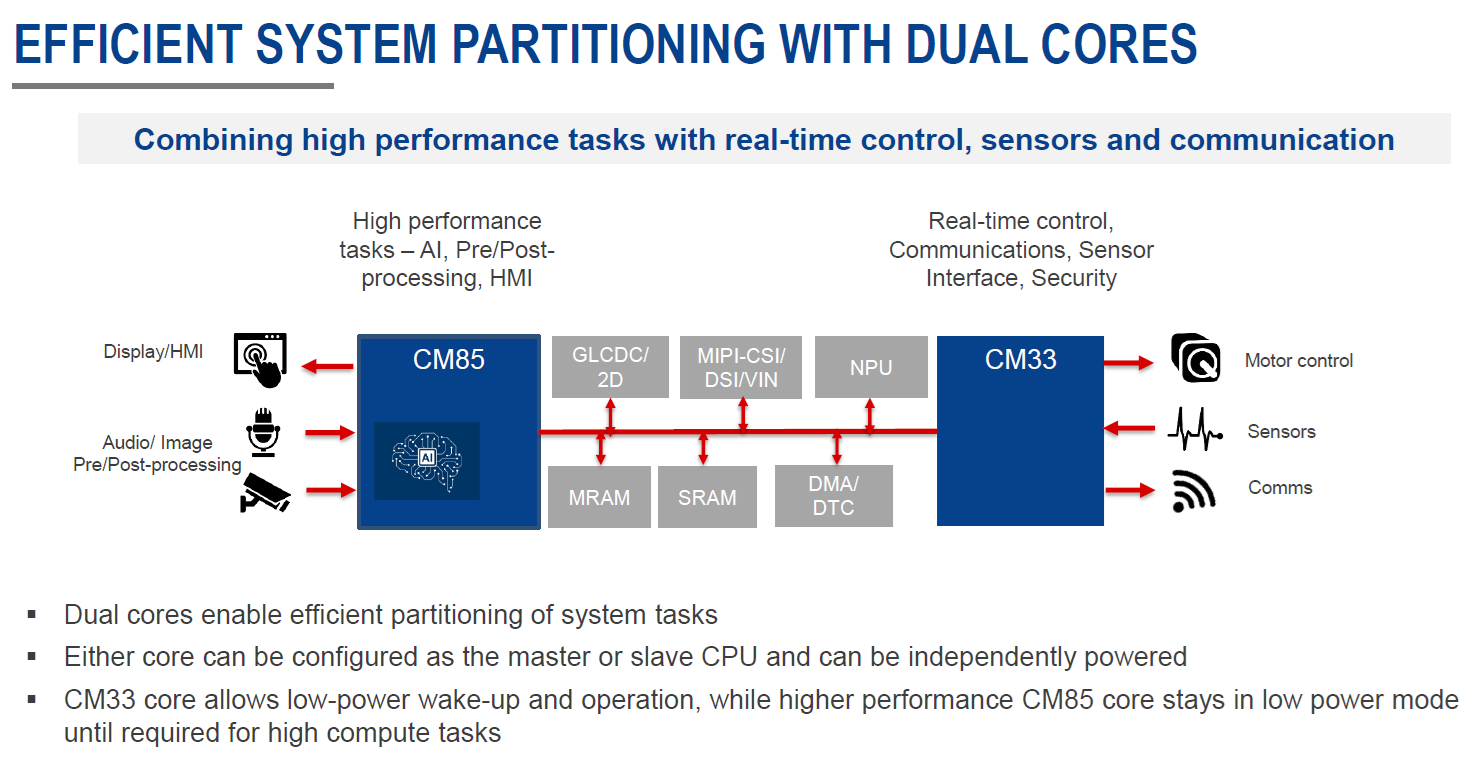 EFFICIENT SYSTEM PARTITIONING WITH DUAL CORES

Combining high performance tasks with real-time control, sensors and communication

High performance tasks – AI, Pre/Post-processing, HMI

Real-time control, Communications, Sensor Interface, Security

Display/HMI

Audio/ Image Pre/Post-processing

CM85

AI

GLCDC/ 2D

MIPI-CSI/ DSI/VIN

NPU

MRAM

SRAM

DMA/ DTC

CM33

Motor control

Sensors

Comms

▪ Dual cores enable efficient partitioning of system tasks
▪ Either core can be configured as the master or slave CPU and can be independently powered
▪ CM33 core allows low-power wake-up and operation, while higher performance CM85 core stays in low power mode until required for high compute tasks